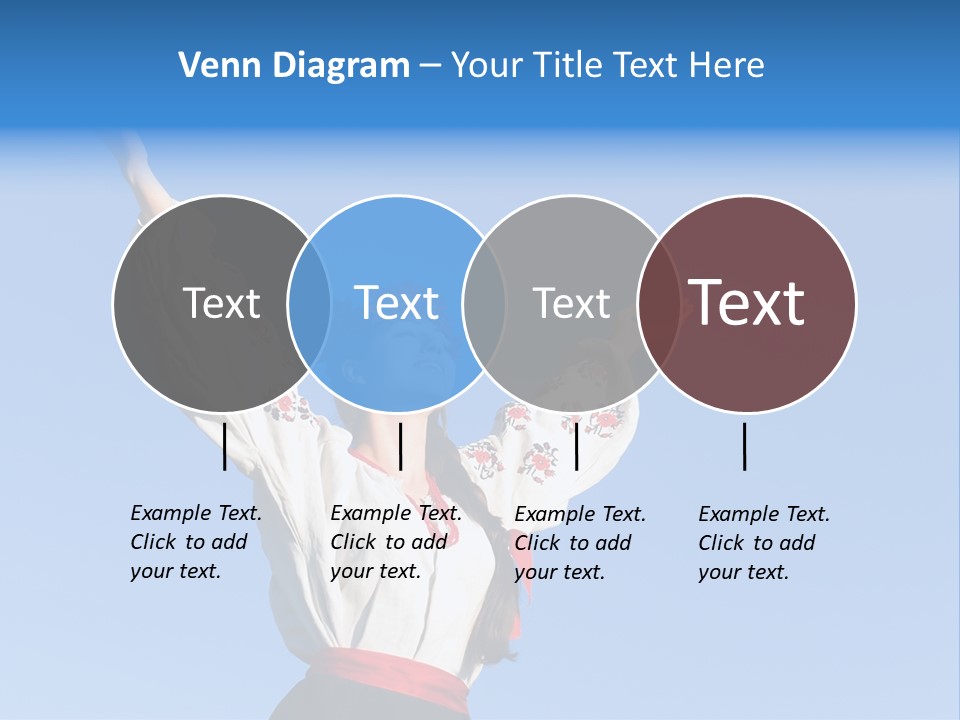 Venn Diagram – Your Title Text Here

Text

Text

Text

Text

Example Text. Click to add your text.

Example Text. Click to add your text.

Example Text. Click to add your text.

Example Text. Click to add your text.